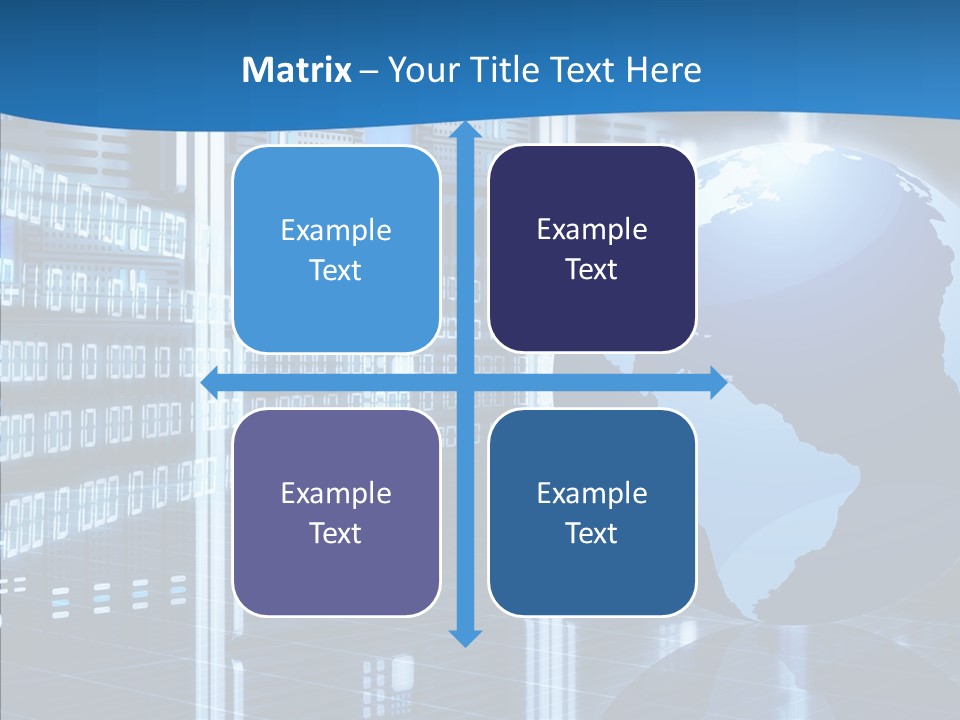 Matrix – Your Title Text Here

Example Text

Example Text

Example Text

Example Text